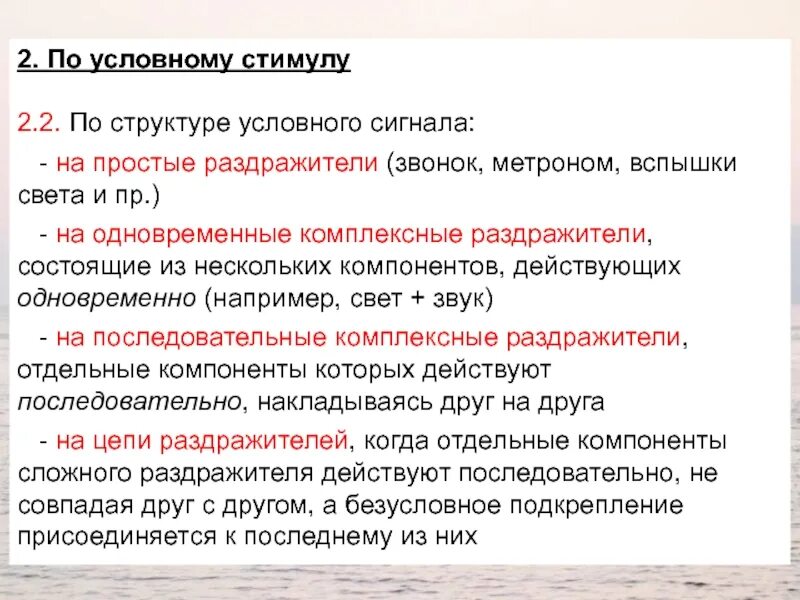 2. По условному стимулу

2.2. По структуре условного сигнала:

- на простые раздражители (звонок, метроном, вспышки света и пр.)

- на одновременные комплексные раздражители, состоящие из нескольких компонентов, действующих одновременно (например, свет + звук)

- на последовательные комплексные раздражители, отдельные компоненты которых действуют последовательно, накладываясь друг на друга

- на цепи раздражителей, когда отдельные компоненты сложного раздражителя действуют последовательно, не совпадая друг с другом, а безусловное подкрепление присоединяется к последнему из них